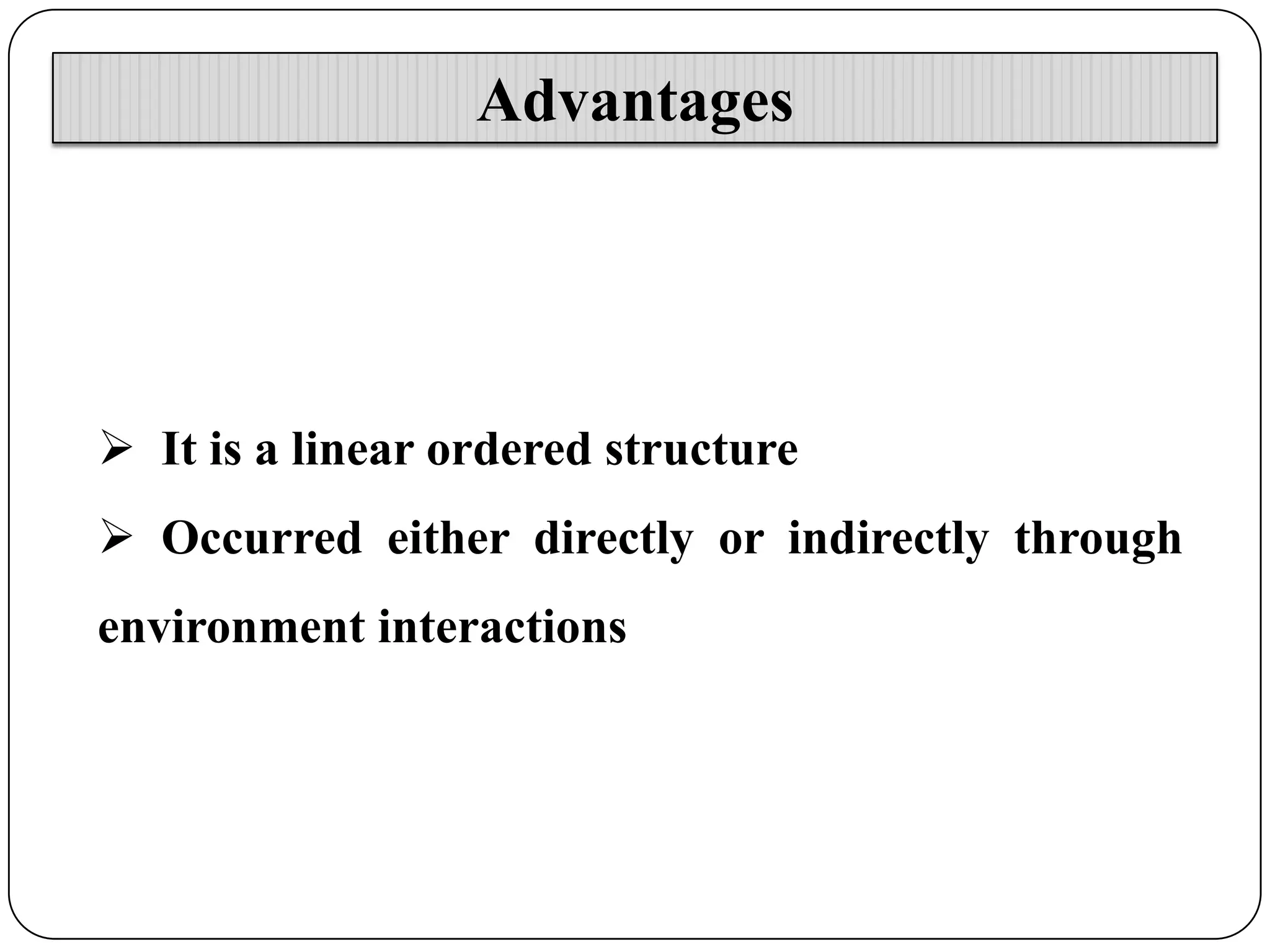 Advantages

➢ It is a linear ordered structure

➢ Occurred either directly or indirectly through environment interactions